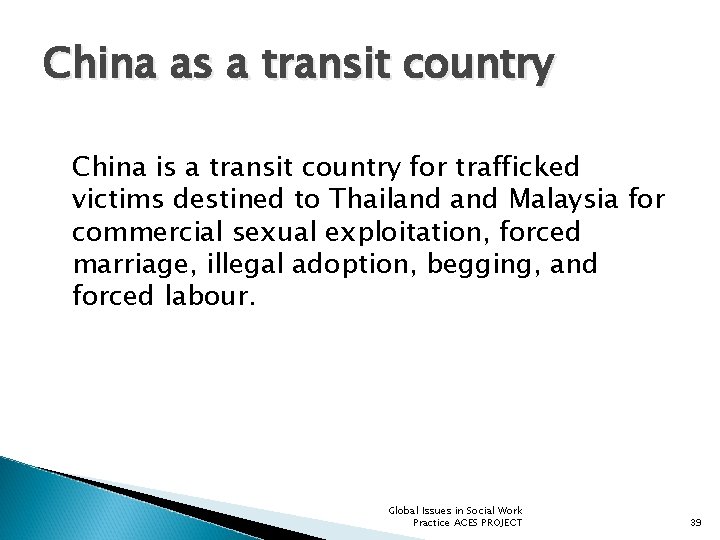 China as a transit country

China is a transit country for trafficked victims destined to Thailand and Malaysia for commercial sexual exploitation, forced marriage, illegal adoption, begging, and forced labour.

Global Issues in Social Work Practice ACES PROJECT

39